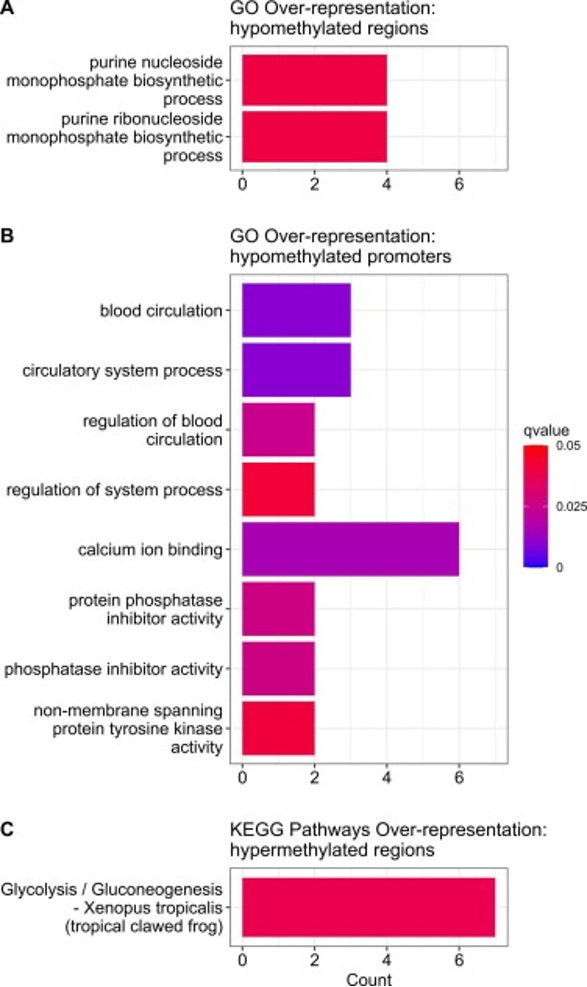 A

GO Over-representation: hypomethylated regions

purine nucleoside monophosphate biosynthetic process

purine ribonucleoside monophosphate biosynthetic process

0 2 4 6

B

GO Over-representation: hypomethylated promoters

blood circulation

circulatory system process

regulation of blood circulation

regulation of system process

calcium ion binding

protein phosphatase inhibitor activity

phosphatase inhibitor activity

non-membrane spanning protein tyrosine kinase activity

0 2 4 6

qvalue

0.05

0.025

0

C

KEGG Pathways Over-representation: hypermethylated regions

Glycolysis / Gluconeogenesis - Xenopus tropicalis (tropical clawed frog)

0 2 4 6

Count